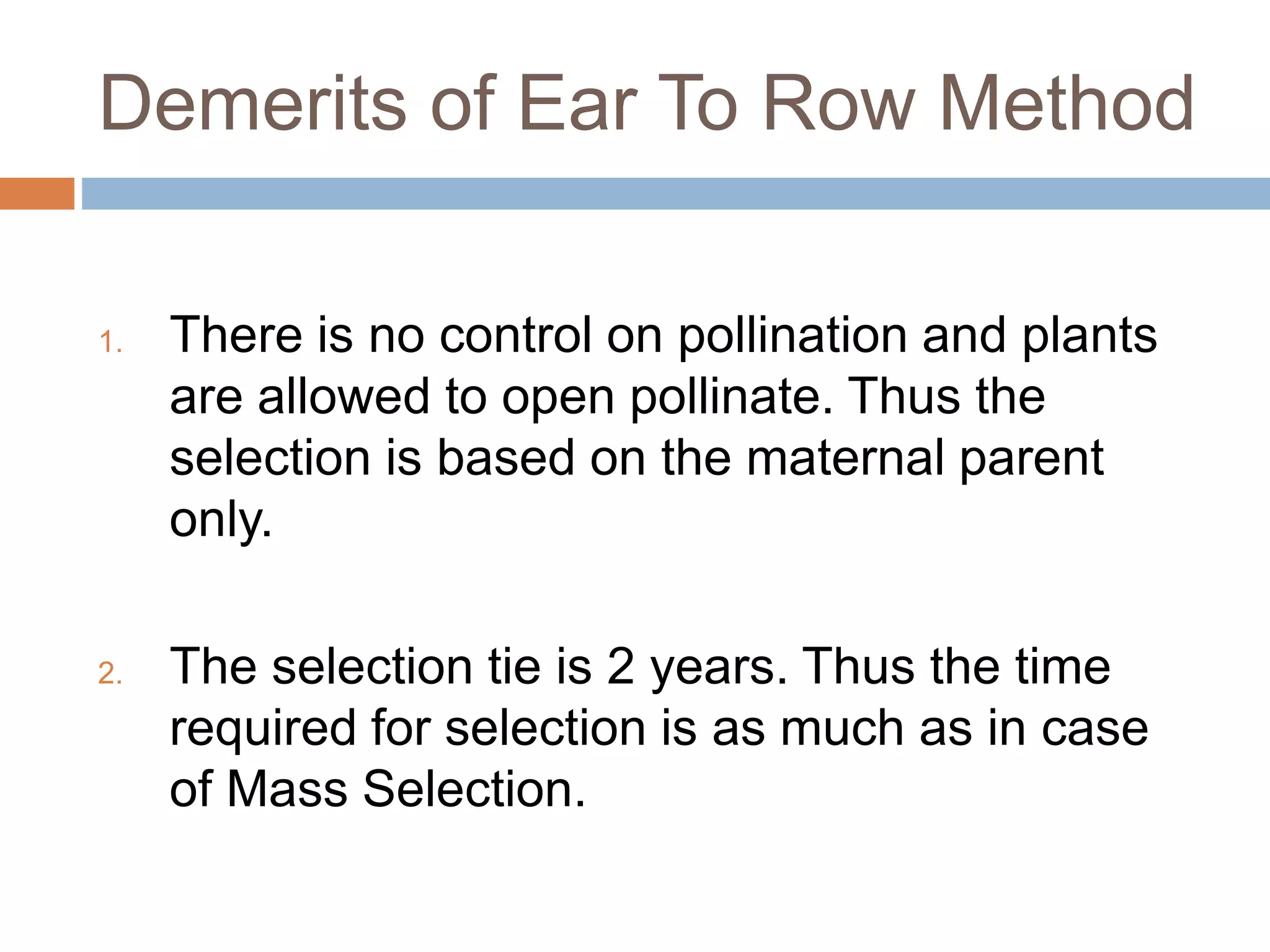 Demerits of Ear To Row Method

1. There is no control on pollination and plants are allowed to open pollinate. Thus the selection is based on the maternal parent only.

2. The selection tie is 2 years. Thus the time required for selection is as much as in case of Mass Selection.